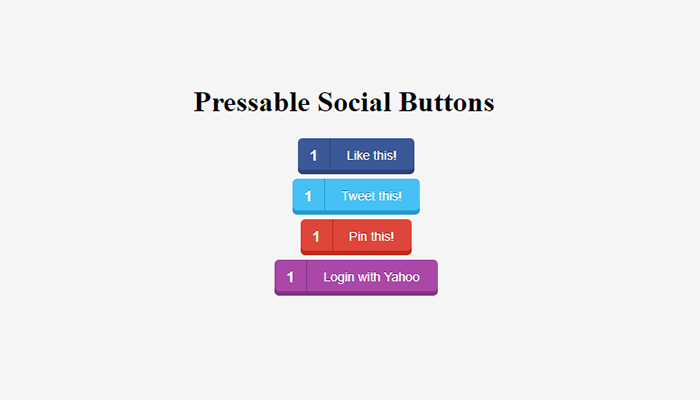 Pressable Social Buttons

1 Like this!

1 Tweet this!

1 Pin this!

1 Login with Yahoo